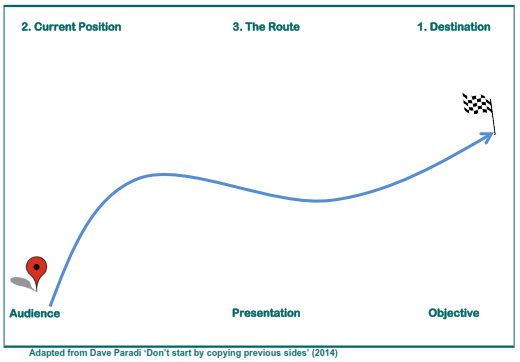 2. Current Position

3. The Route

1. Destination

Audience

Presentation

Objective

Adapted from Dave Paradi ‘Don’t start by copying previous sides’ (2014)